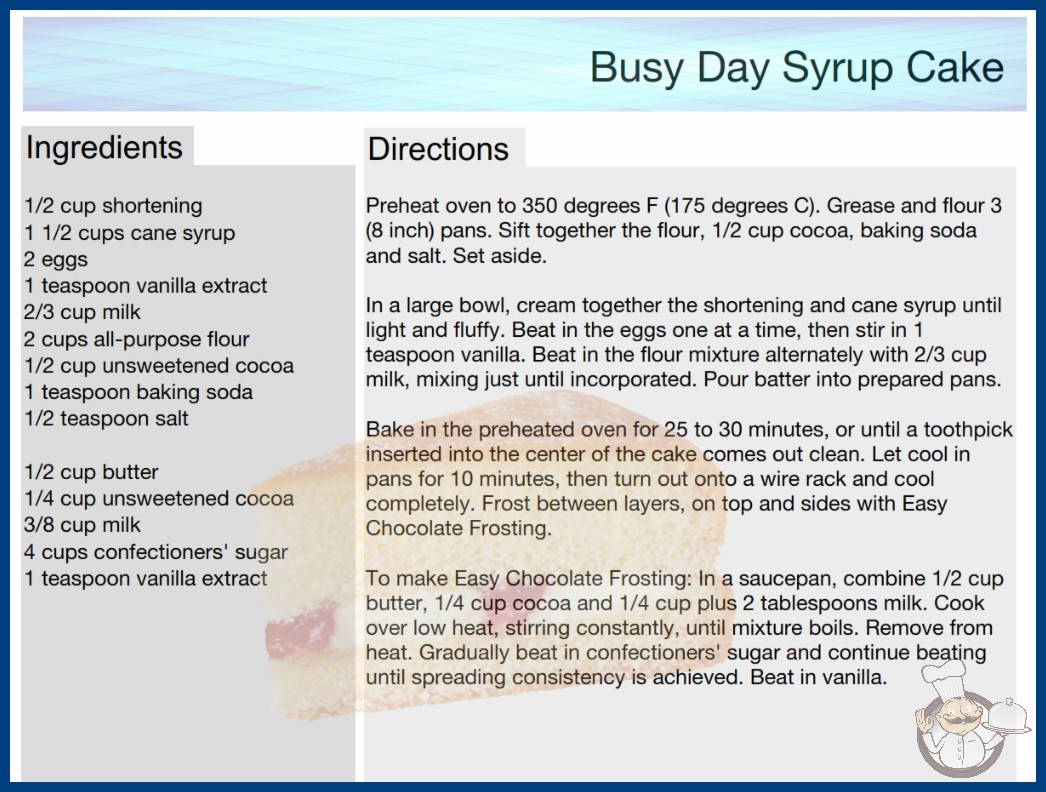 Busy Day Syrup Cake

Ingredients

1/2 cup shortening
1 1/2 cups cane syrup
2 eggs
1 teaspoon vanilla extract
2/3 cup milk
2 cups all-purpose flour
1/2 cup unsweetened cocoa
1 teaspoon baking soda
1/2 teaspoon salt

1/2 cup butter
1/4 cup unsweetened cocoa
3/8 cup milk
4 cups confectioners' sugar
1 teaspoon vanilla extract

Directions

Preheat oven to 350 degrees F (175 degrees C). Grease and flour 3 (8 inch) pans. Sift together the flour, 1/2 cup cocoa, baking soda and salt. Set aside.

In a large bowl, cream together the shortening and cane syrup until light and fluffy. Beat in the eggs one at a time, then stir in 1 teaspoon vanilla. Beat in the flour mixture alternately with 2/3 cup milk, mixing just until incorporated. Pour batter into prepared pans.

Bake in the preheated oven for 25 to 30 minutes, or until a toothpick inserted into the center of the cake comes out clean. Let cool in pans for 10 minutes, then turn out onto a wire rack and cool completely. Frost between layers, on top and sides with Easy Chocolate Frosting.

To make Easy Chocolate Frosting: In a saucepan, combine 1/2 cup butter, 1/4 cup cocoa and 1/4 cup plus 2 tablespoons milk. Cook over low heat, stirring constantly, until mixture boils. Remove from heat. Gradually beat in confectioners' sugar and continue beating until spreading consistency is achieved. Beat in vanilla.